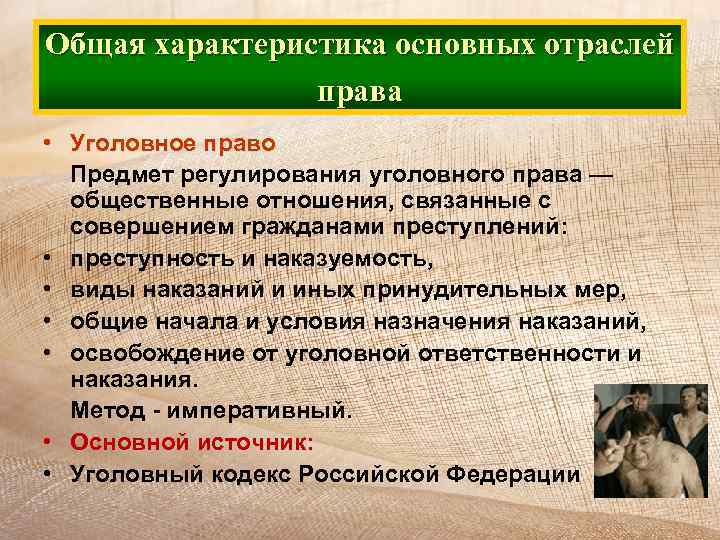 Общая характеристика основных отраслей права

• Уголовное право

Предмет регулирования уголовного права — общественные отношения, связанные с совершением гражданами преступлений:

• преступность и наказуемость,
• виды наказаний и иных принудительных мер,
• общие начала и условия назначения наказаний,
• освобождение от уголовной ответственности и наказания.

Метод - императивный.

• Основной источник:
• Уголовный кодекс Российской Федерации